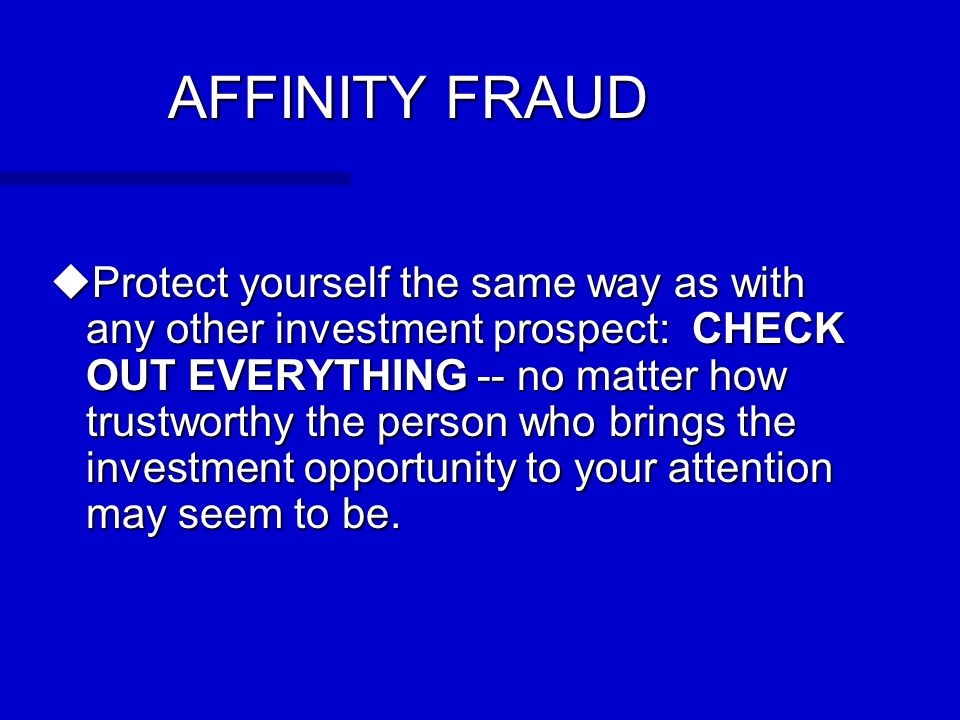 AFFINITY FRAUD

◆Protect yourself the same way as with any other investment prospect: CHECK OUT EVERYTHING -- no matter how trustworthy the person who brings the investment opportunity to your attention may seem to be.